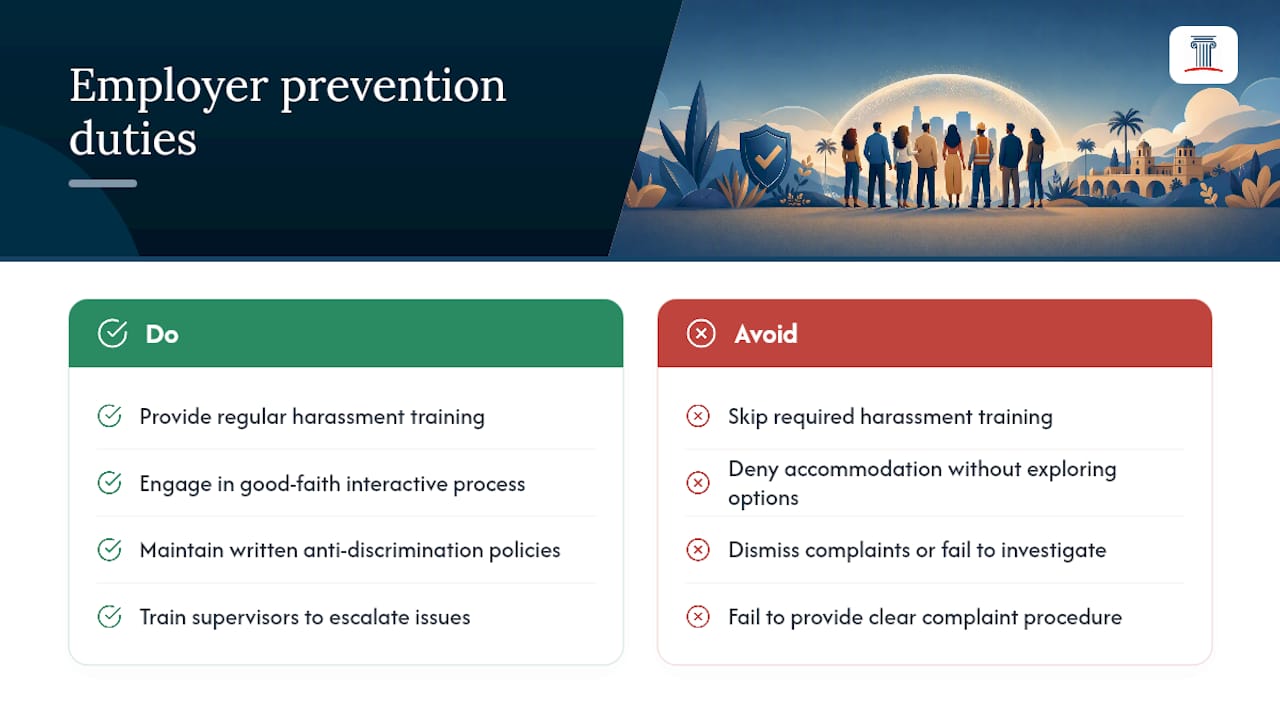 Employer prevention duties

Do

Provide regular harassment training

Engage in good-faith interactive process

Maintain written anti-discrimination policies

Train supervisors to escalate issues

Avoid

Skip required harassment training

Deny accommodation without exploring options

Dismiss complaints or fail to investigate

Fail to provide clear complaint procedure